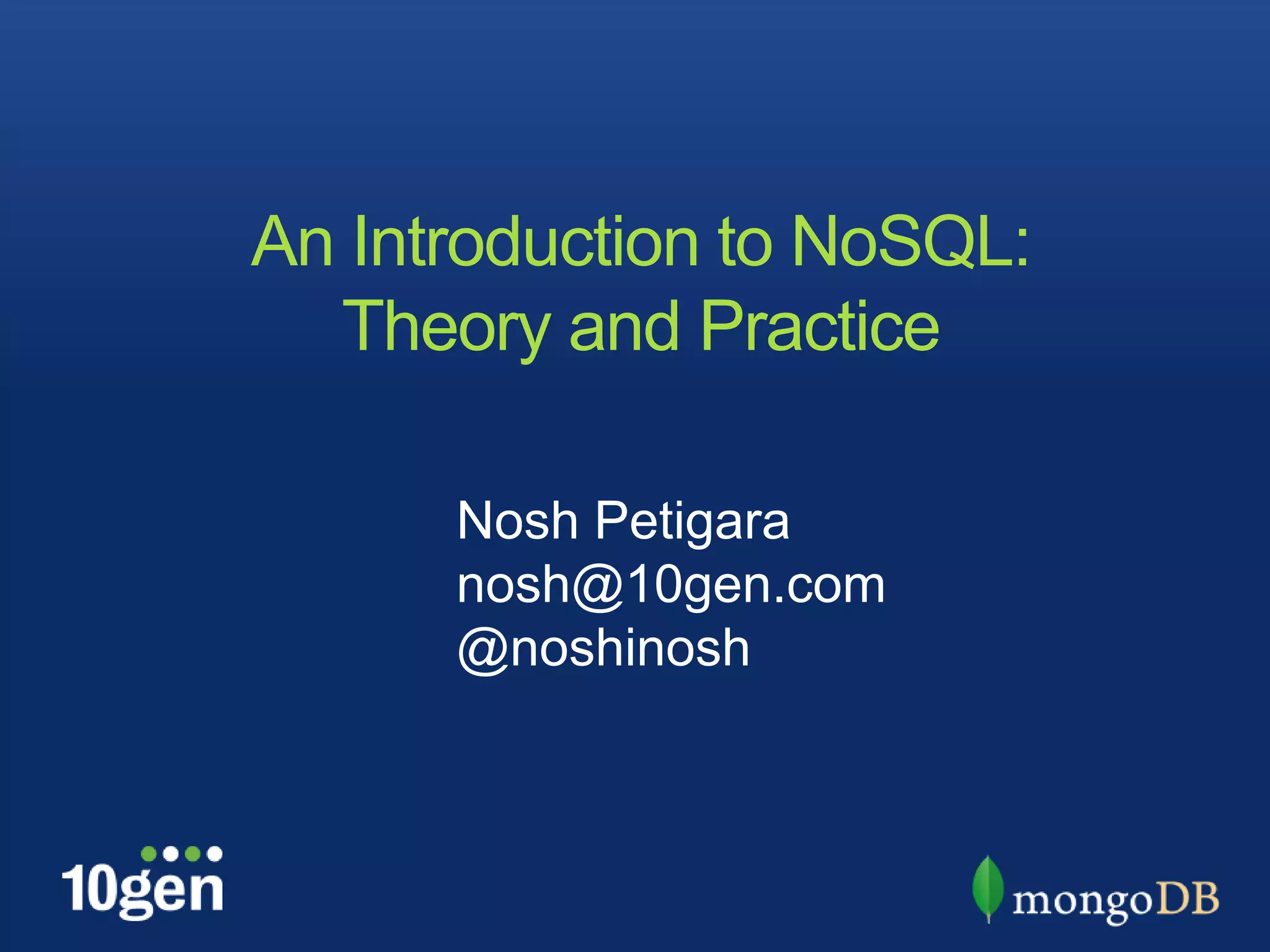 An Introduction to NoSQL: Theory and Practice

Nosh Petigara
nosh@10gen.com
@noshinosh

10gen

mongoDB